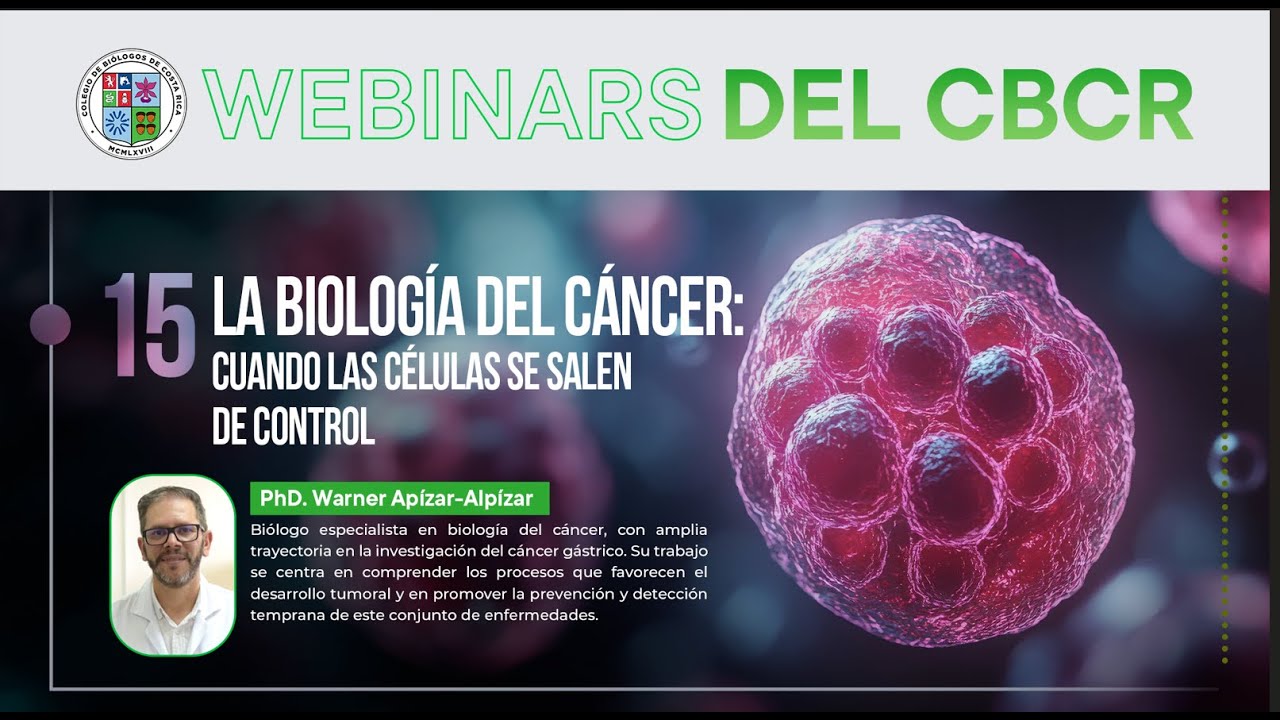 COLEGIO DE BIÓLOGOS DE COSTA RICA
MCMLXVIII

WEBINARS DEL CBCR

15 LA BIOLOGÍA DEL CÁNCER: CUANDO LAS CÉLULAS SE SALEN DE CONTROL

PhD. Warner Apízar-Alpízar

Biólogo especialista en biología del cáncer, con amplia trayectoria en la investigación del cáncer gástrico. Su trabajo se centra en comprender los procesos que favorecen el desarrollo tumoral y en promover la prevención y detección temprana de este conjunto de enfermedades.